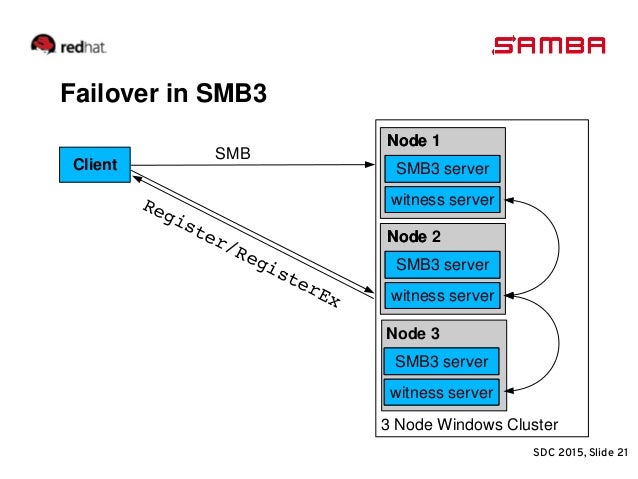 redhat.

SAMBA

Failover in SMB3

Client

SMB

Register/RegisterEx

Node 1
SMB3 server
witness server

Node 2
SMB3 server
witness server

Node 3
SMB3 server
witness server

3 Node Windows Cluster

SDC 2015, Slide 21